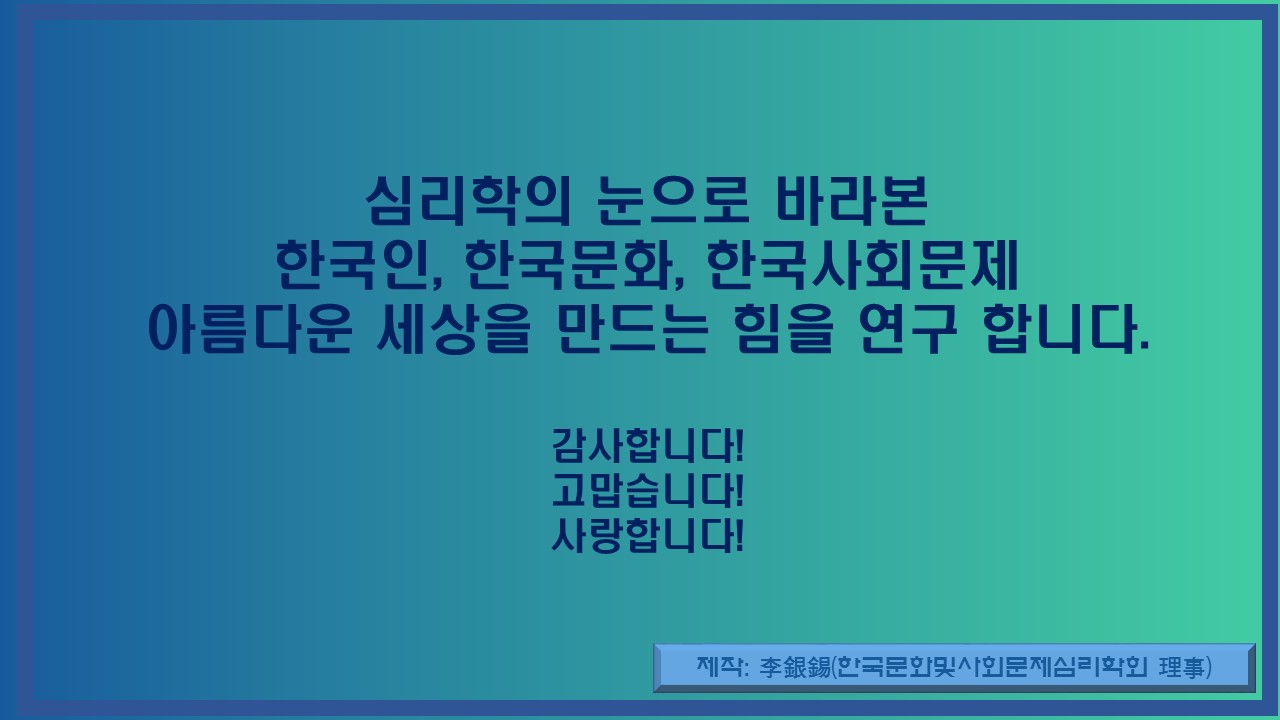 심리학의 눈으로 바라본
한국인, 한국문화, 한국사회문제
아름다운 세상을 만드는 힘을 연구 합니다.

감사합니다!
고맙습니다!
사랑합니다!

제작: 李銀錫(한국문화및사회문제심리학회 理事)